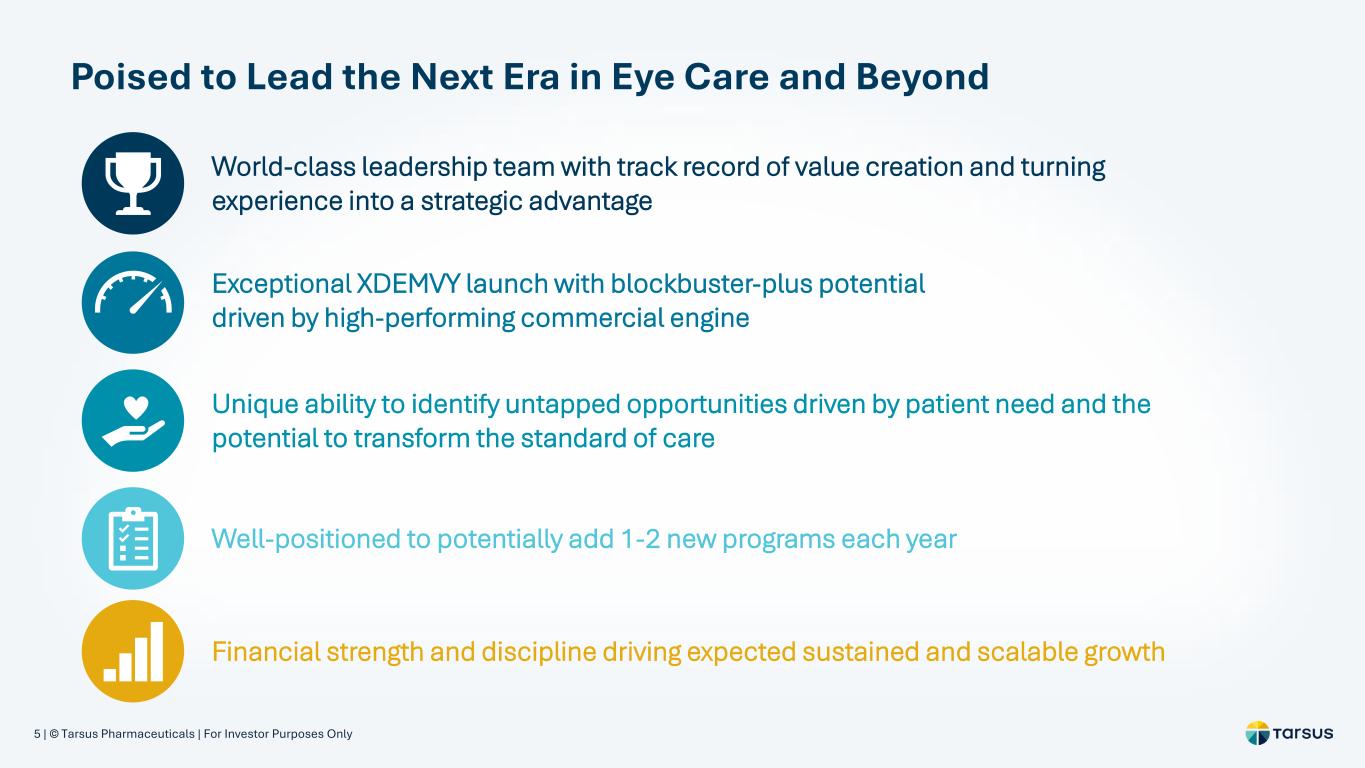 Poised to Lead the Next Era in Eye Care and Beyond

World-class leadership team with track record of value creation and turning experience into a strategic advantage

Exceptional XDEMVY launch with blockbuster-plus potential driven by high-performing commercial engine

Unique ability to identify untapped opportunities driven by patient need and the potential to transform the standard of care

Well-positioned to potentially add 1-2 new programs each year

Financial strength and discipline driving expected sustained and scalable growth

5 | © Tarsus Pharmaceuticals | For Investor Purposes Only

Tarsus